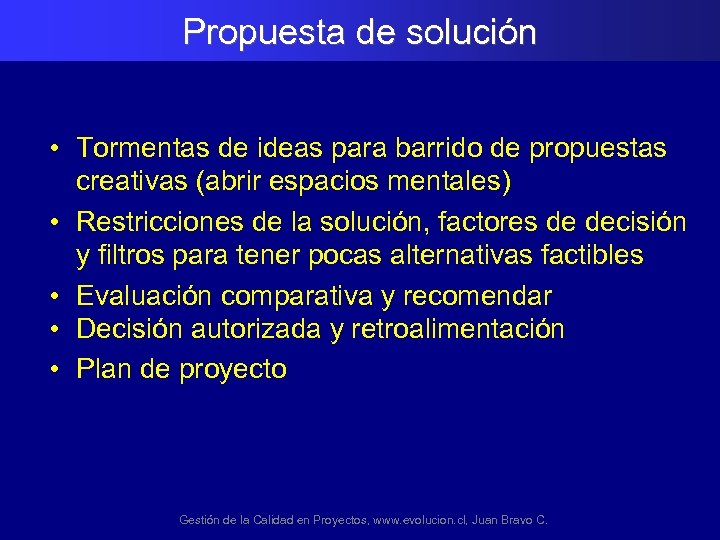 Propuesta de solución

• Tormentas de ideas para barrido de propuestas creativas (abrir espacios mentales)
• Restricciones de la solución, factores de decisión y filtros para tener pocas alternativas factibles
• Evaluación comparativa y recomendar
• Decisión autorizada y retroalimentación
• Plan de proyecto

Gestión de la Calidad en Proyectos, www.evolucion.cl, Juan Bravo C.